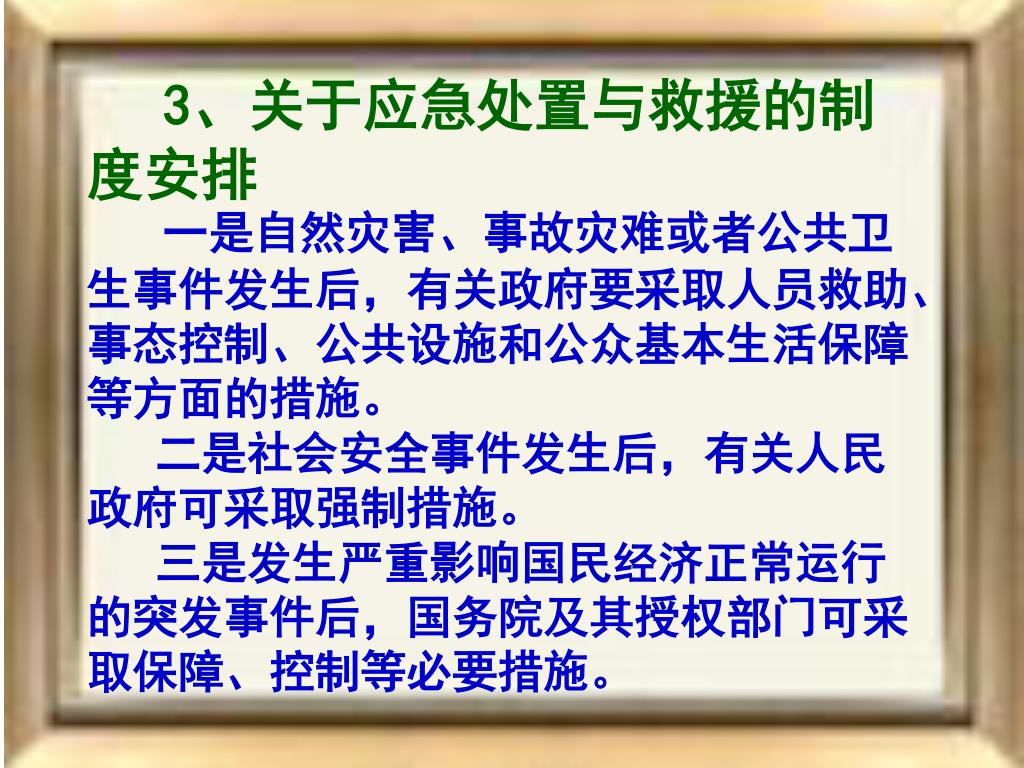 3、关于应急处置与救援的制度安排

一是自然灾害、事故灾难或者公共卫生事件发生后，有关政府要采取人员救助、事态控制、公共设施和公众基本生活保障等方面的措施。

二是社会安全事件发生后，有关人民政府可采取强制措施。

三是发生严重影响国民经济正常运行的突发事件后，国务院及其授权部门可采取保障、控制等必要措施。